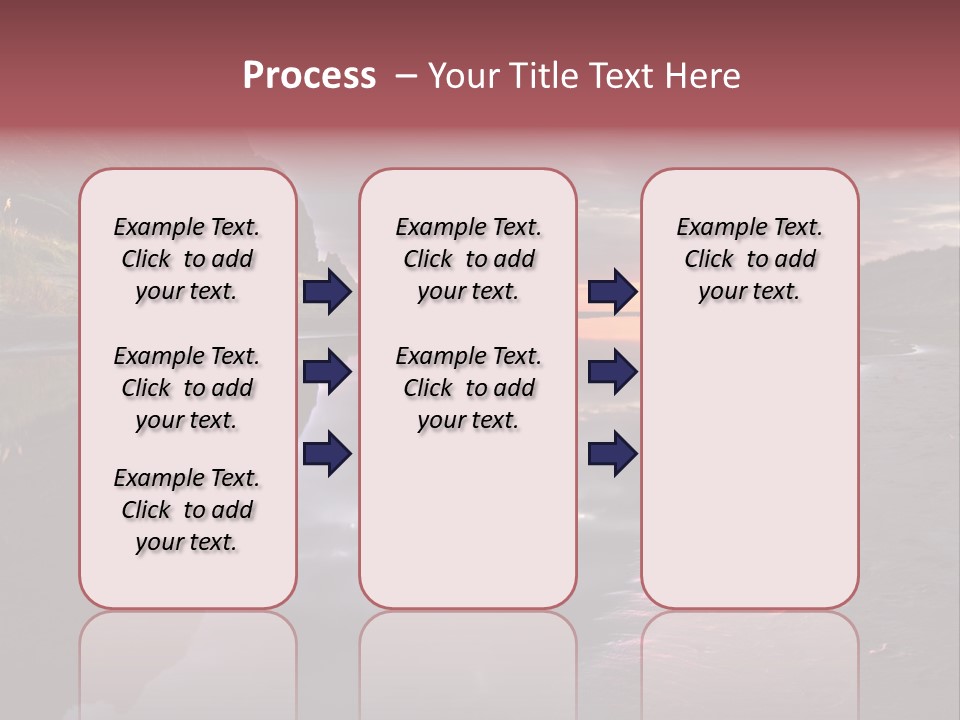 Process – Your Title Text Here

Example Text. Click to add your text.

Example Text. Click to add your text.

Example Text. Click to add your text.

Example Text. Click to add your text.

Example Text. Click to add your text.

Example Text. Click to add your text.